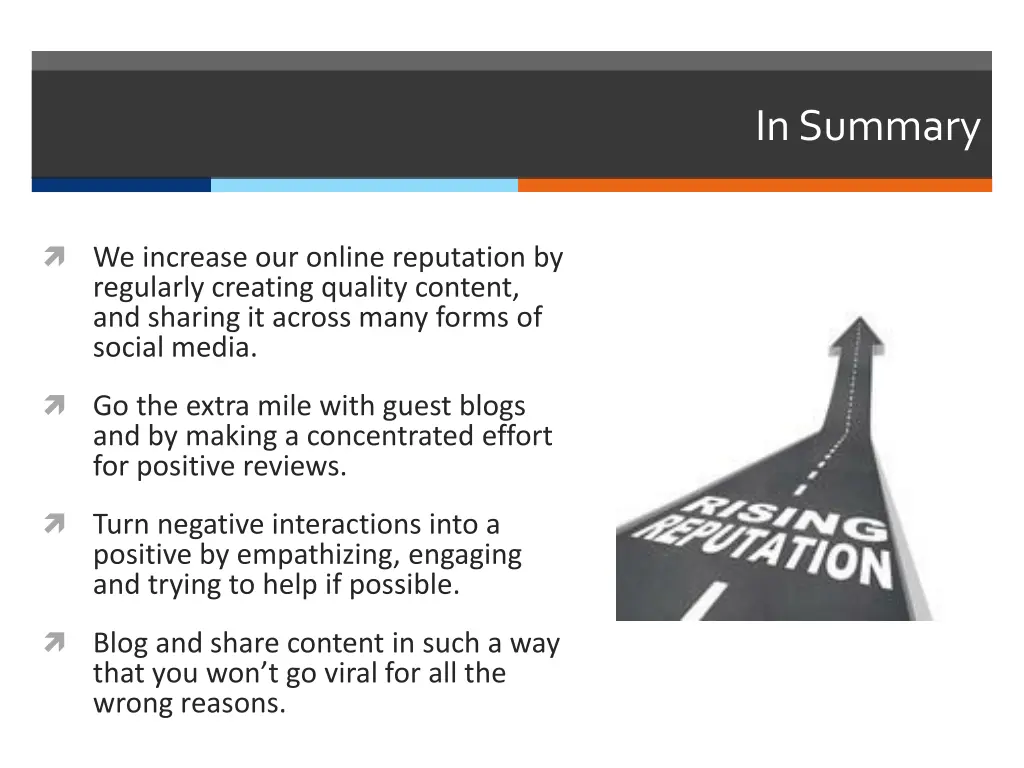 In Summary

We increase our online reputation by regularly creating quality content, and sharing it across many forms of social media.

Go the extra mile with guest blogs and by making a concentrated effort for positive reviews.

Turn negative interactions into a positive by empathizing, engaging and trying to help if possible.

Blog and share content in such a way that you won't go viral for all the wrong reasons.

RISING REPUTATION